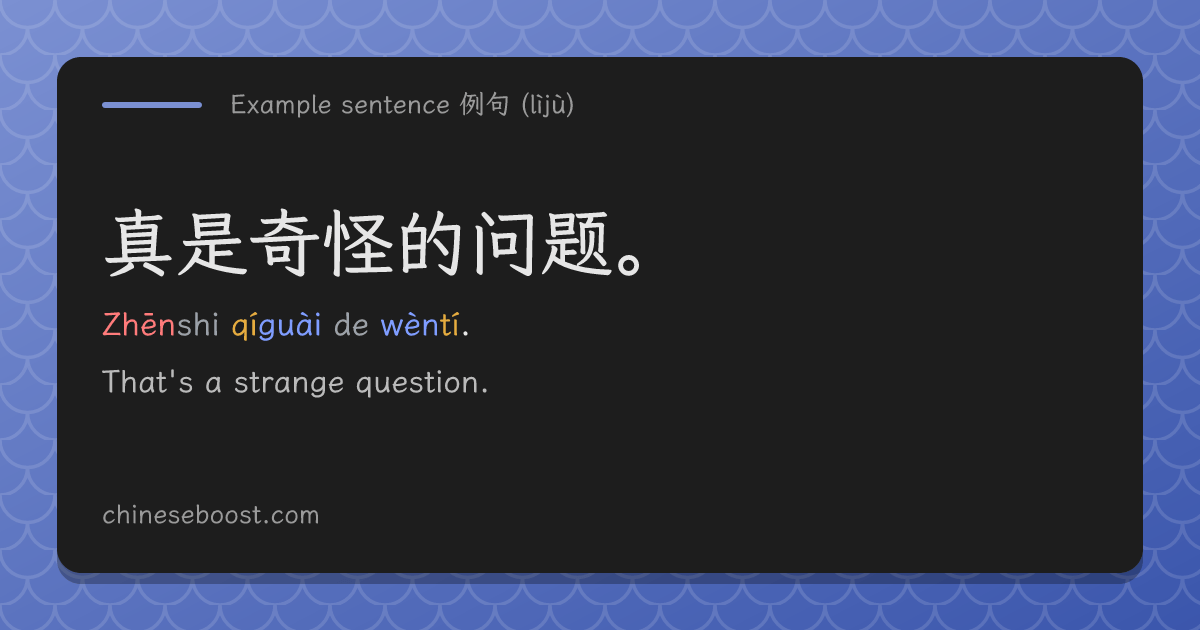 Example sentence 例句 (lìjù)

真是奇怪的问题。

Zhēnshi qíguài de wèntí.

That's a strange question.

chineseboost.com